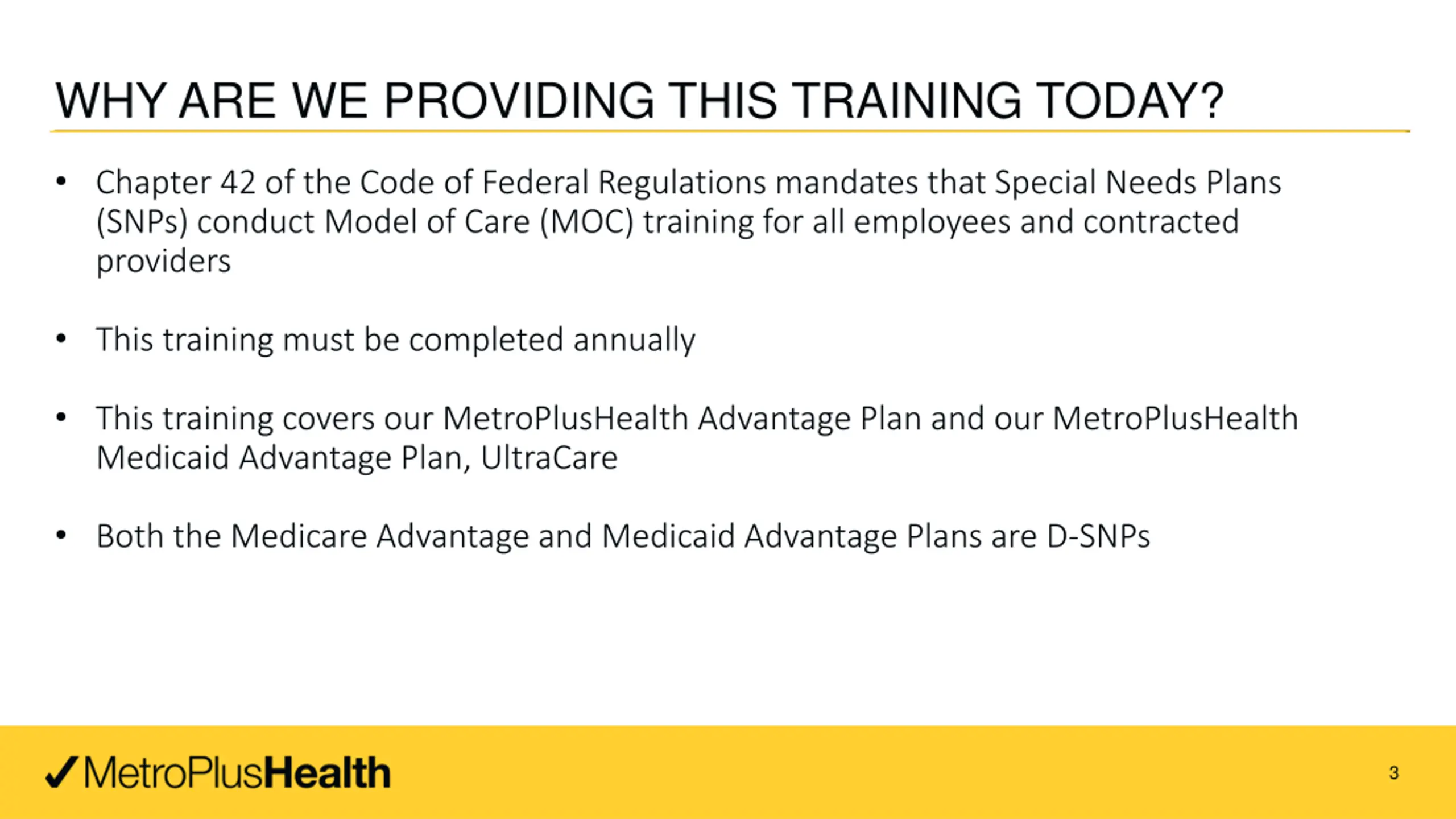 WHY ARE WE PROVIDING THIS TRAINING TODAY?

• Chapter 42 of the Code of Federal Regulations mandates that Special Needs Plans (SNPs) conduct Model of Care (MOC) training for all employees and contracted providers

• This training must be completed annually

• This training covers our MetroPlusHealth Advantage Plan and our MetroPlusHealth Medicaid Advantage Plan, UltraCare

• Both the Medicare Advantage and Medicaid Advantage Plans are D-SNPs

✓MetroPlusHealth

3